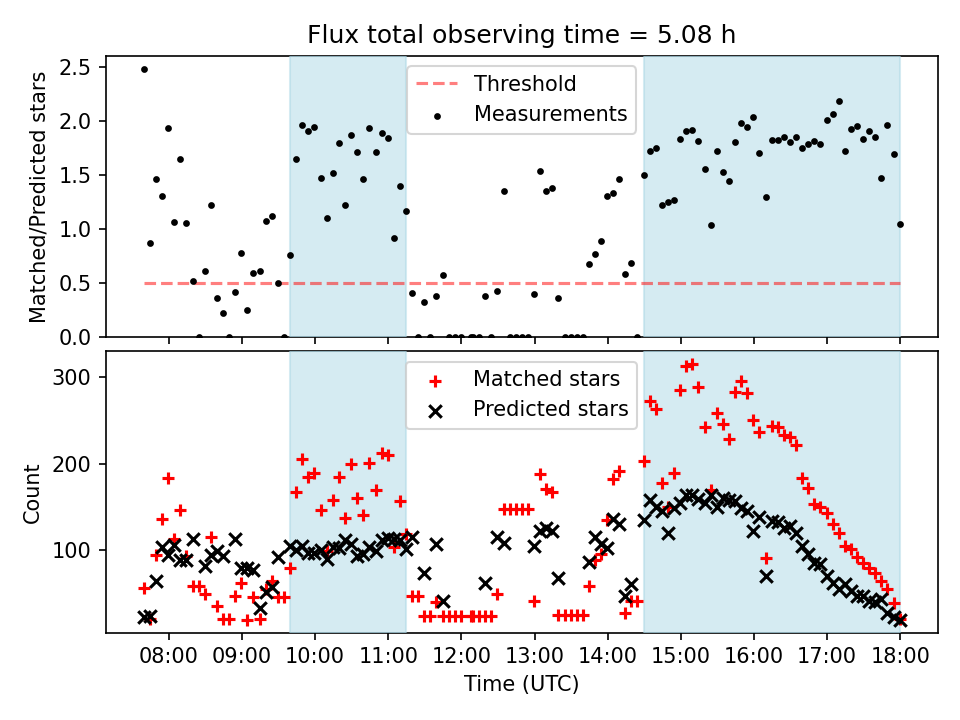 Flux total observing time = 5.08 h

Matched/Predicted stars

2.5
2.0
1.5
1.0
0.5
0.0

Threshold
Measurements

Count

300
200
100

Matched stars
Predicted stars

08:00 09:00 10:00 11:00 12:00 13:00 14:00 15:00 16:00 17:00 18:00

Time (UTC)